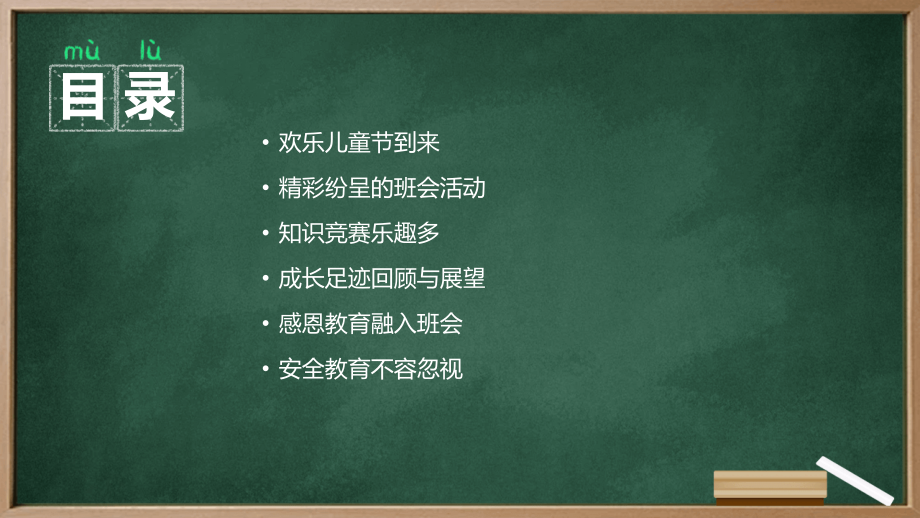 mù lù
目录

• 欢乐儿童节到来
• 精彩纷呈的班会活动
• 知识竞赛乐趣多
• 成长足迹回顾与展望
• 感恩教育融入班会
• 安全教育不容忽视